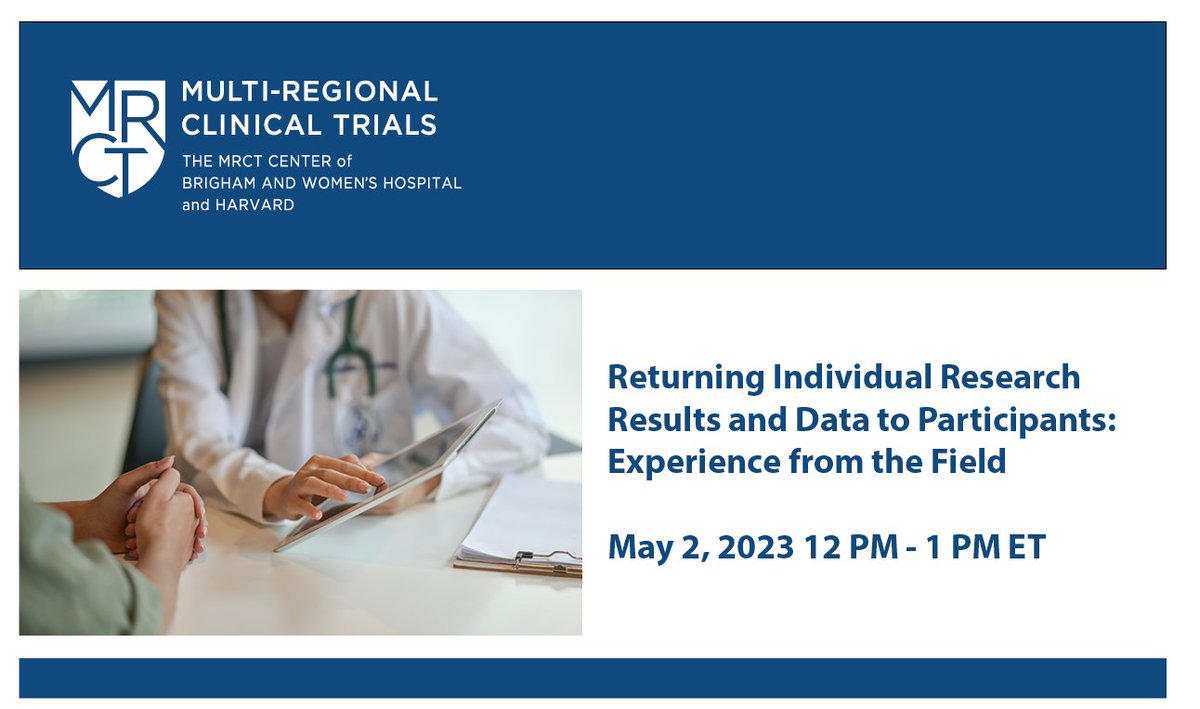 MRCT

MULTI-REGIONAL CLINICAL TRIALS

THE MRCT CENTER of BRIGHAM AND WOMEN'S HOSPITAL and HARVARD

Returning Individual Research Results and Data to Participants: Experience from the Field

May 2, 2023 12 PM - 1 PM ET